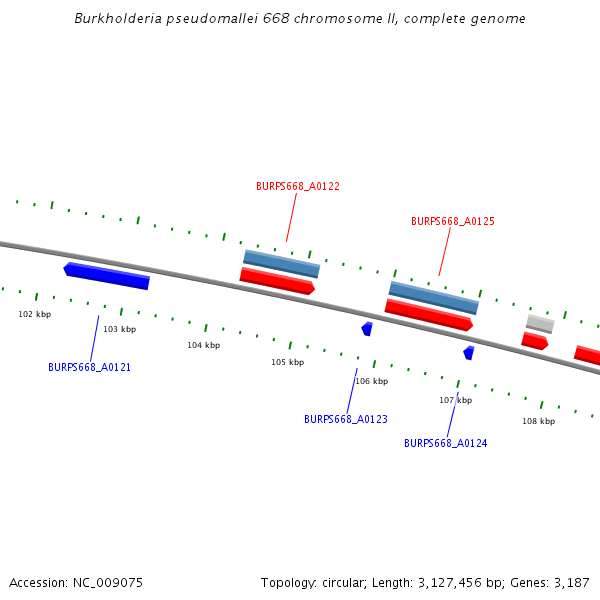 Burkholderia pseudomallei 668 chromosome II, complete genome

BURPS668_A0122

BURPS668_A0125

102 kbp

103 kbp

104 kbp

105 kbp

106 kbp

107 kbp

108 kbp

BURPS668_A0121

BURPS668_A0123

BURPS668_A0124

Accession: NC_009075

Topology: circular; Length: 3,127,456 bp; Genes: 3,187